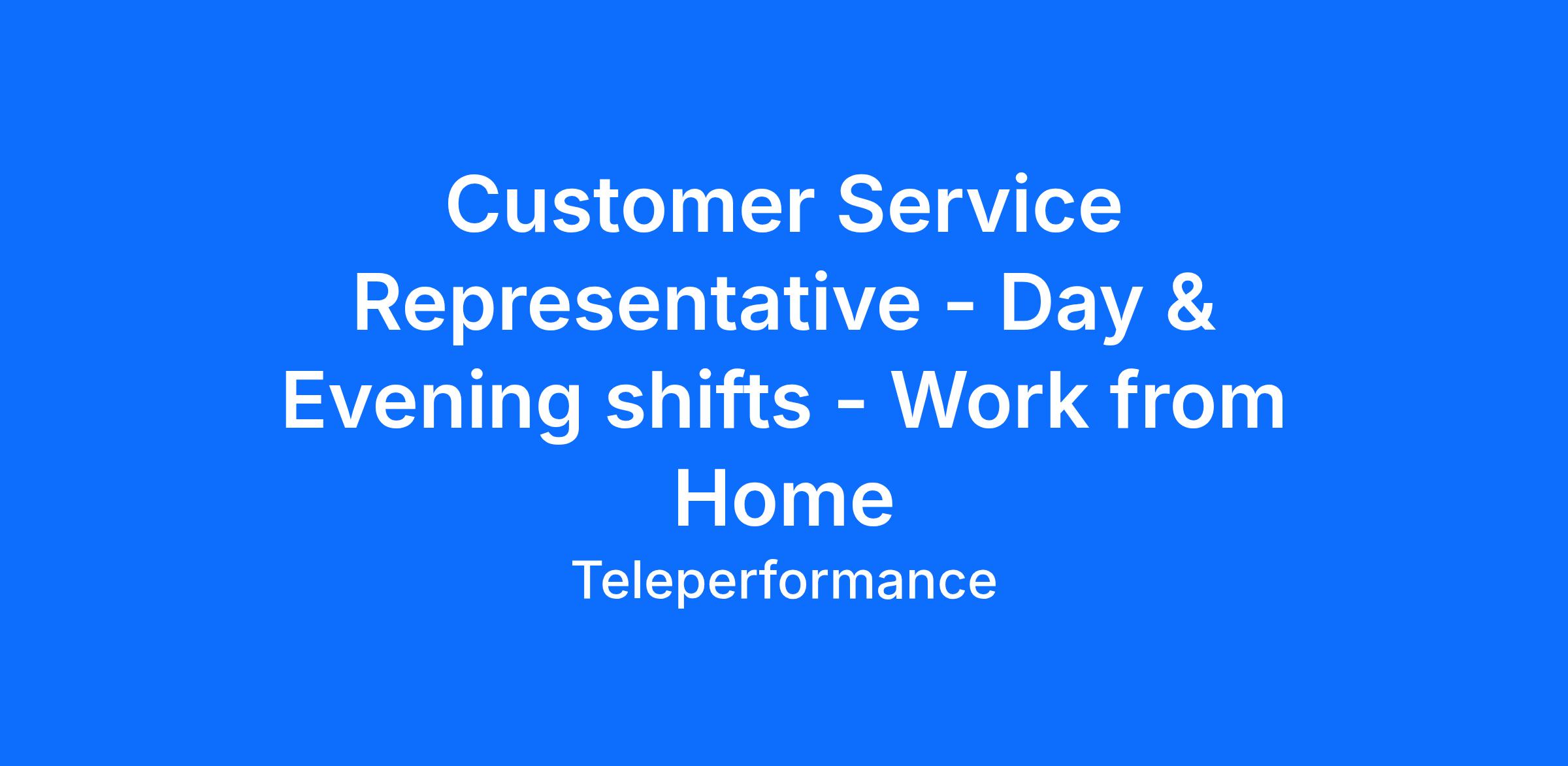 Customer Service Representative - Day & Evening shifts - Work from Home

Teleperformance